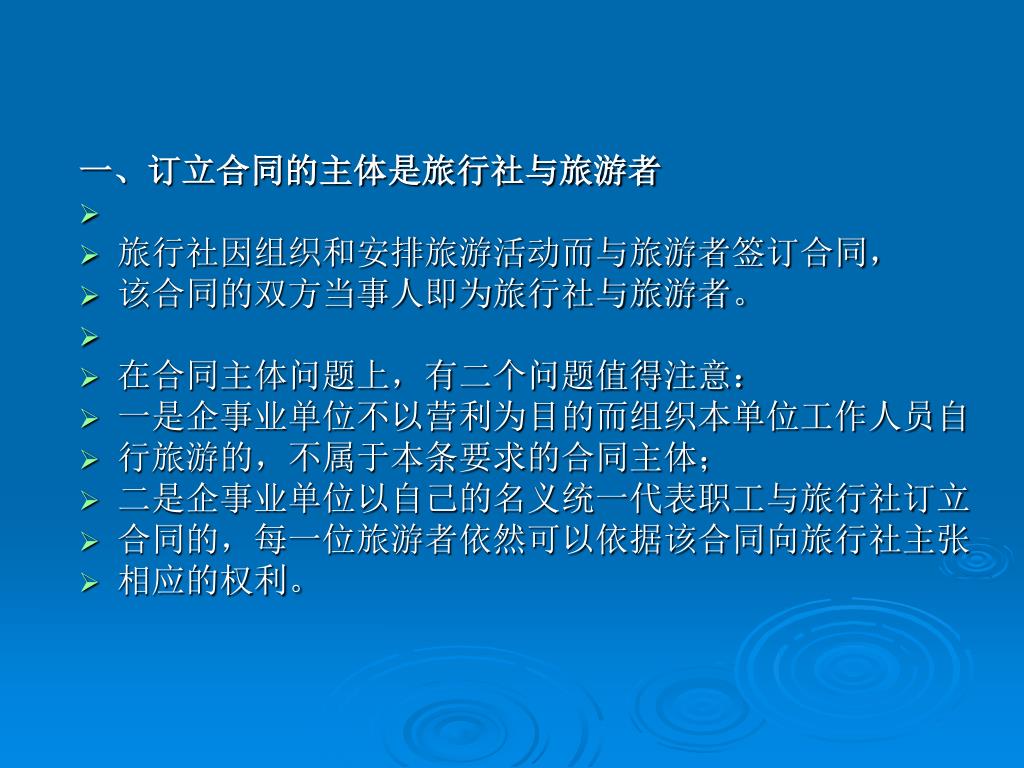 一、订立合同的主体是旅行社与旅游者

旅行社因组织和安排旅游活动而与旅游者签订合同，
该合同的双方当事人即为旅行社与旅游者。

在合同主体问题上，有二个问题值得注意：
一是企事业单位不以营利为目的而组织本单位工作人员自
行旅游的，不属于本条要求的合同主体；
二是企事业单位以自己的名义统一代表职工与旅行社订立
合同的，每一位旅游者依然可以依据该合同向旅行社主张
相应的权利。